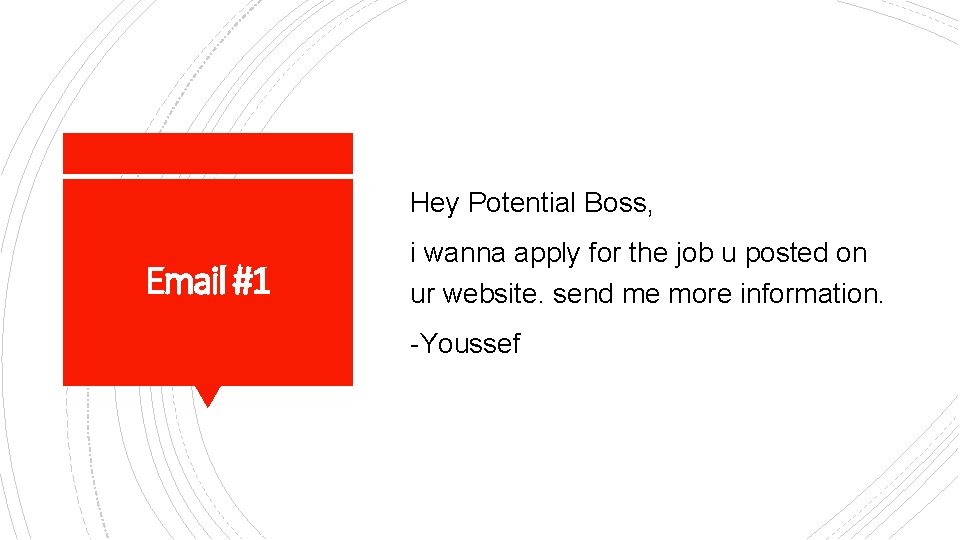 Email #1

Hey Potential Boss,

i wanna apply for the job u posted on ur website. send me more information.

-Youssef